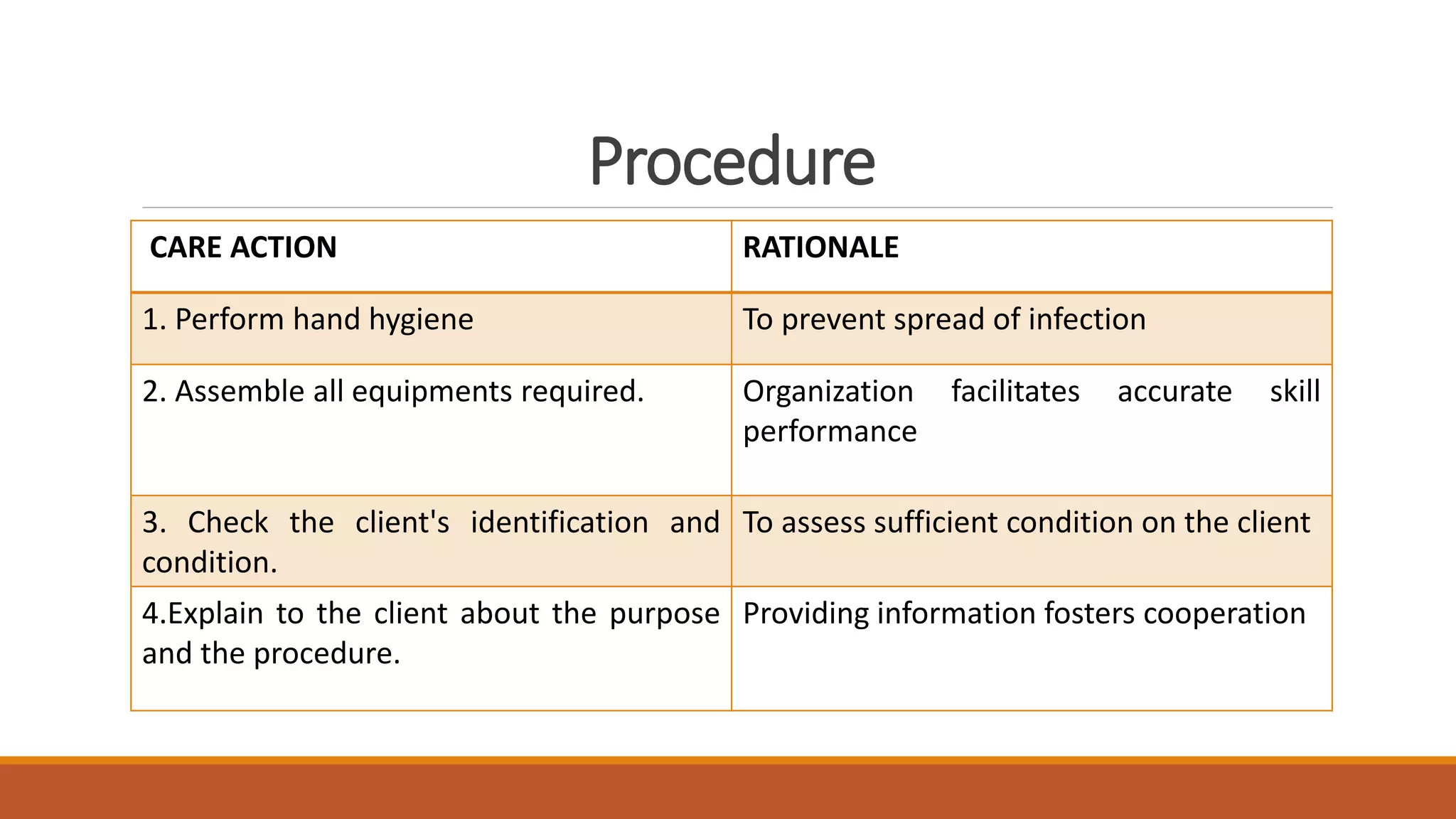 Procedure

| CARE ACTION | RATIONALE |
|---|---|
| 1. Perform hand hygiene | To prevent spread of infection |
| 2. Assemble all equipments required. | Organization facilitates accurate skill performance |
| 3. Check the client's identification and condition. | To assess sufficient condition on the client |
| 4.Explain to the client about the purpose and the procedure. | Providing information fosters cooperation |